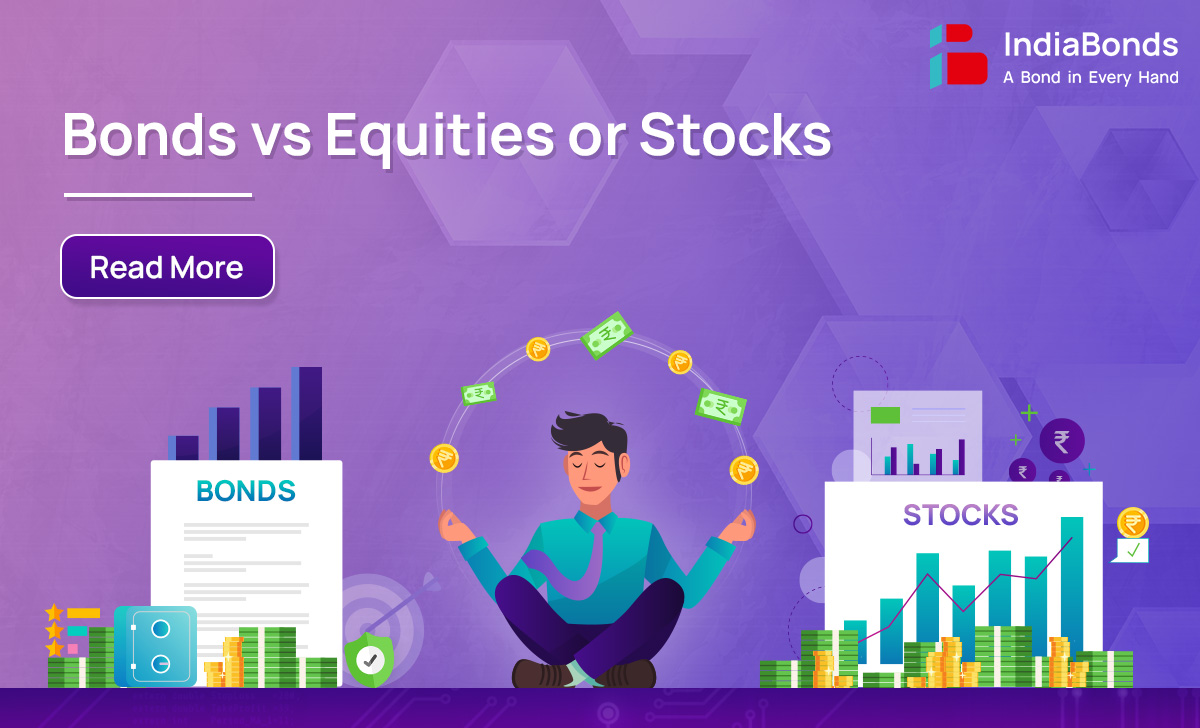 IndiaBonds
A Bond in Every Hand

Bonds vs Equities or Stocks

Read More

BONDS

STOCKS

₹